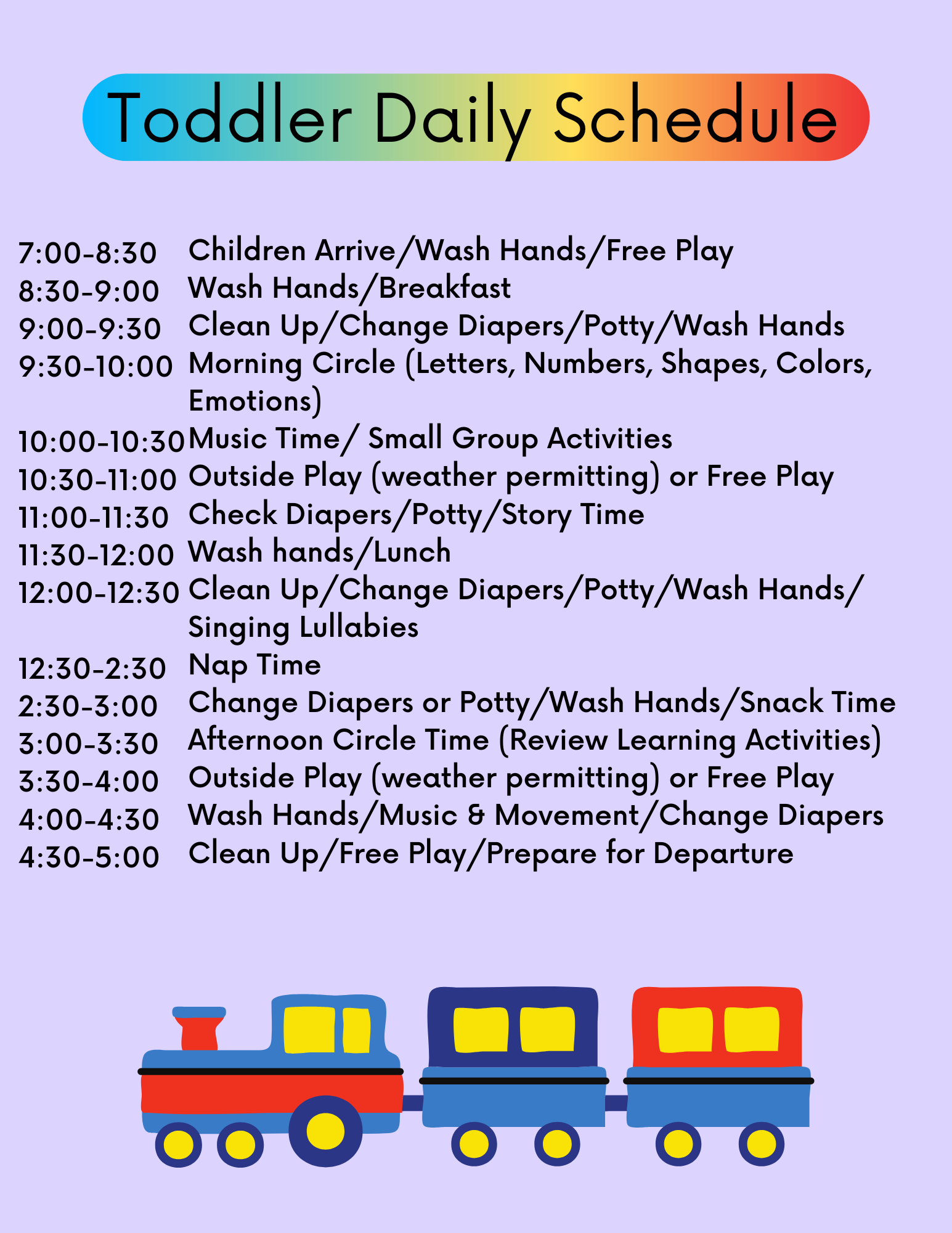 Toddler Daily Schedule

7:00-8:30 Children Arrive/Wash Hands/Free Play
8:30-9:00 Wash Hands/Breakfast
9:00-9:30 Clean Up/Change Diapers/Potty/Wash Hands
9:30-10:00 Morning Circle (Letters, Numbers, Shapes, Colors, Emotions)
10:00-10:30 Music Time/ Small Group Activities
10:30-11:00 Outside Play (weather permitting) or Free Play
11:00-11:30 Check Diapers/Potty/Story Time
11:30-12:00 Wash hands/Lunch
12:00-12:30 Clean Up/Change Diapers/Potty/Wash Hands/ Singing Lullabies
12:30-2:30 Nap Time
2:30-3:00 Change Diapers or Potty/Wash Hands/Snack Time
3:00-3:30 Afternoon Circle Time (Review Learning Activities)
3:30-4:00 Outside Play (weather permitting) or Free Play
4:00-4:30 Wash Hands/Music & Movement/Change Diapers
4:30-5:00 Clean Up/Free Play/Prepare for Departure